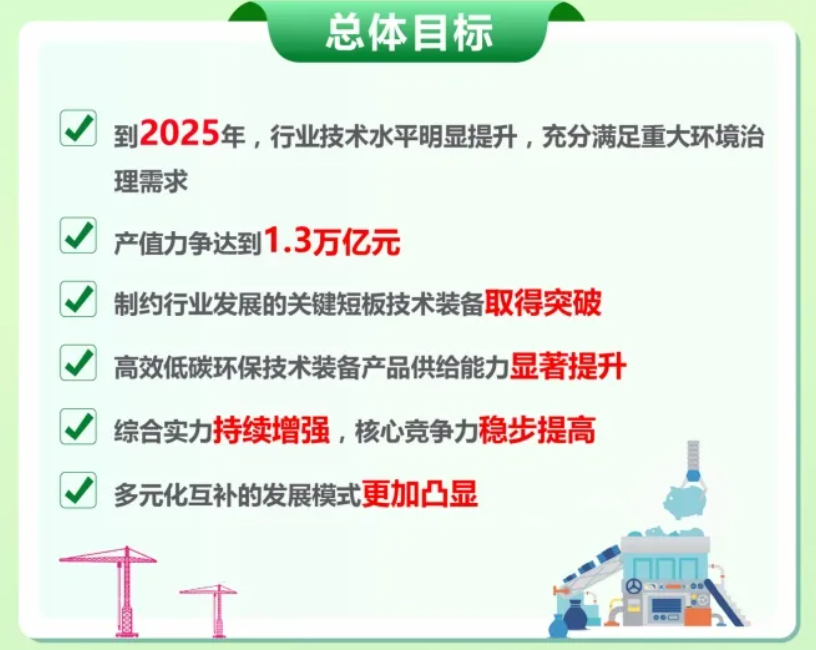 总体目标

到2025年，行业技术水平明显提升，充分满足重大环境治理需求

产值力争达到1.3万亿元

制约行业发展的关键短板技术装备取得突破

高效低碳环保技术装备产品供给能力显著提升

综合实力持续增强，核心竞争力稳步提高

多元化互补的发展模式更加凸显